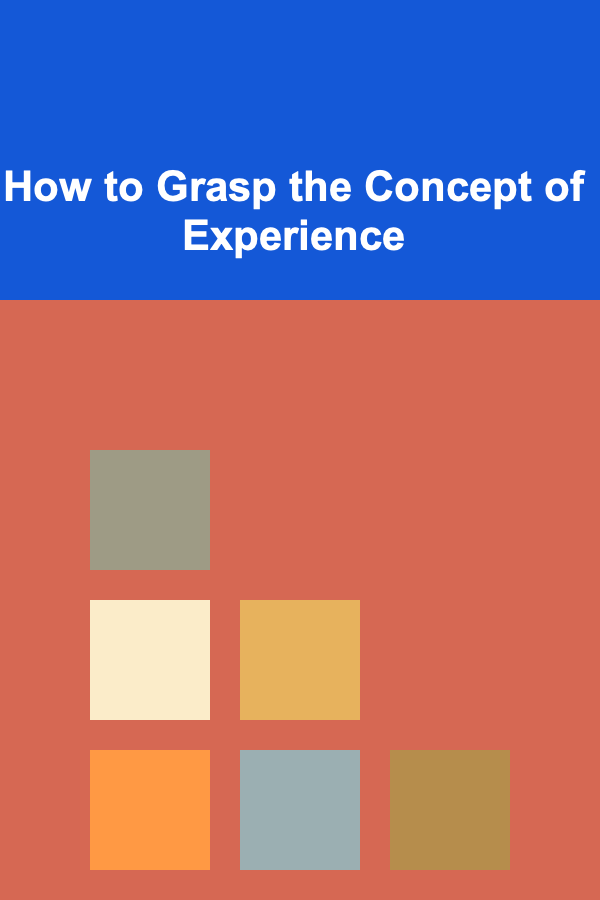 How to Grasp the Concept of Experience